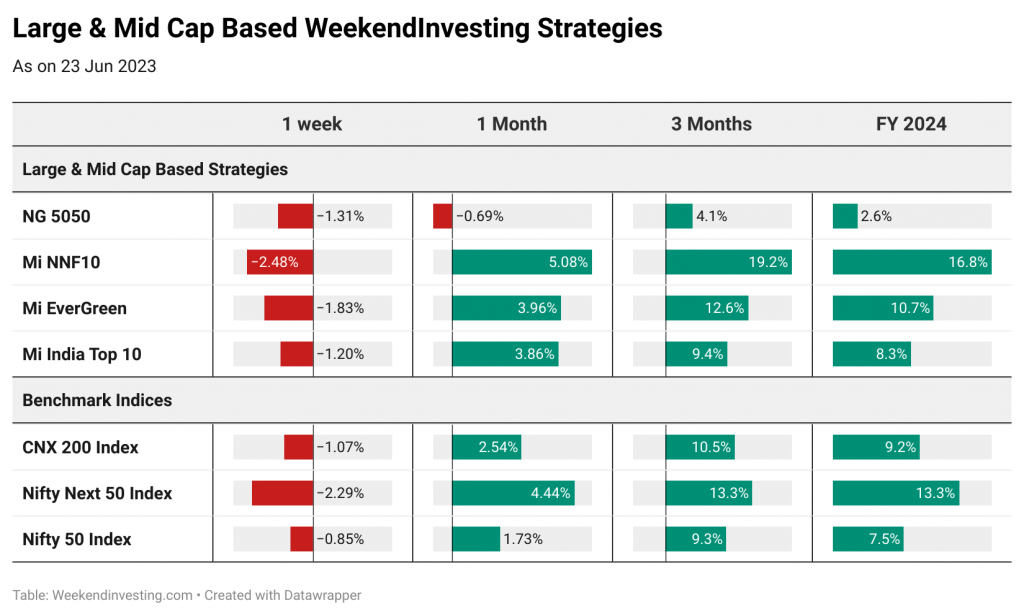 Large & Mid Cap Based WeekendInvesting Strategies

As on 23 Jun 2023

| | 1 week | 1 Month | 3 Months | FY 2024 |
|---|---|---|---|---|
| Large & Mid Cap Based Strategies | | | | |
| NG 5050 | −1.31% | −0.69% | 4.1% | 2.6% |
| Mi NNF10 | −2.48% | 5.08% | 19.2% | 16.8% |
| Mi EverGreen | −1.83% | 3.96% | 12.6% | 10.7% |
| Mi India Top 10 | −1.20% | 3.86% | 9.4% | 8.3% |
| Benchmark Indices | | | | |
| CNX 200 Index | −1.07% | 2.54% | 10.5% | 9.2% |
| Nifty Next 50 Index | −2.29% | 4.44% | 13.3% | 13.3% |
| Nifty 50 Index | −0.85% | 1.73% | 9.3% | 7.5% |

Table: Weekendinvesting.com • Created with Datawrapper